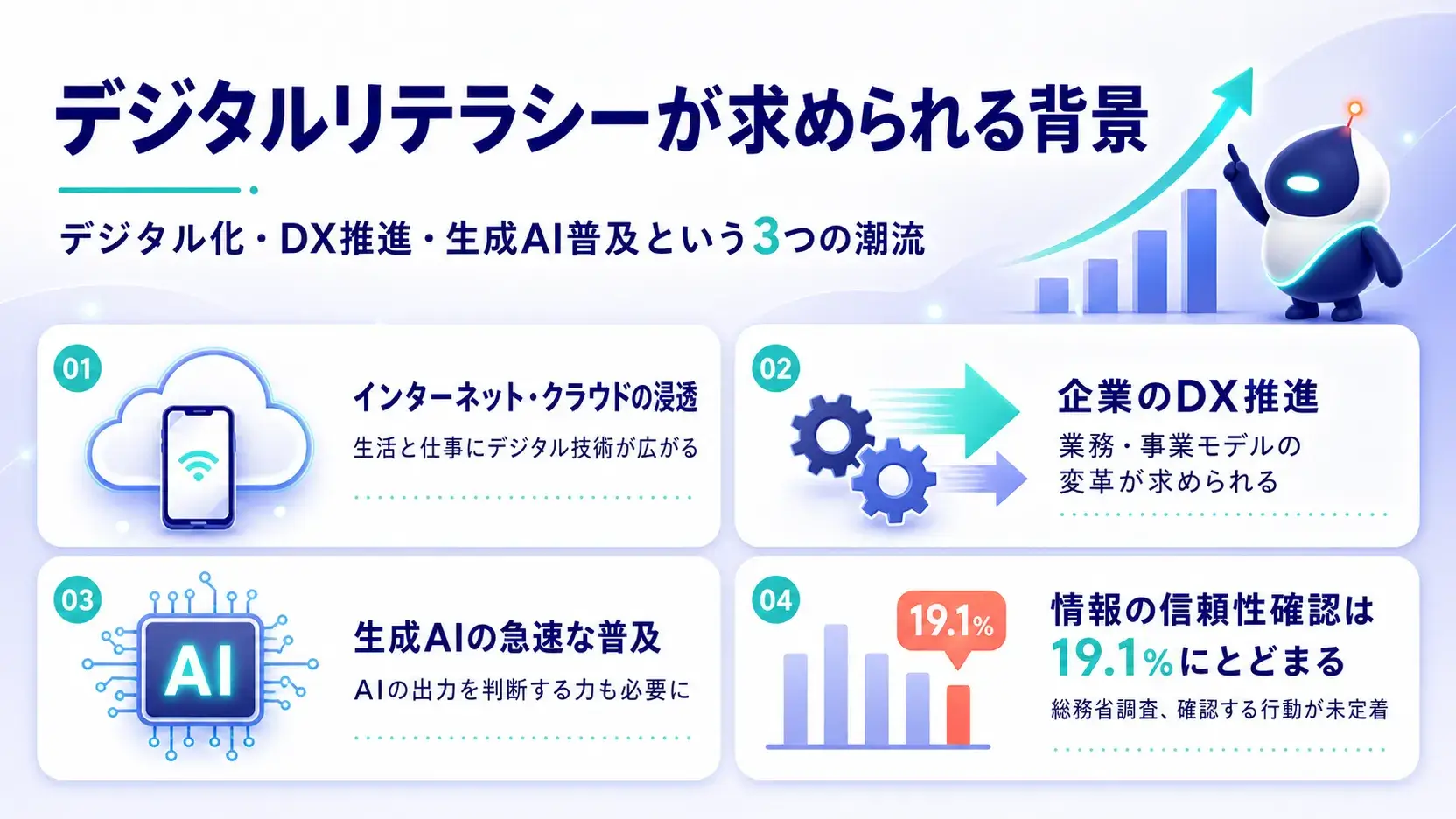 デジタルリテラシーが求められる背景

デジタル化・DX推進・生成AI普及という3つの潮流

01

インターネット・クラウドの浸透

生活と仕事にデジタル技術が広がる

02

企業のDX推進

業務・事業モデルの変革が求められる

03

AI

生成AIの急速な普及

AIの出力を判断する力も必要に

04

19.1%

情報の信頼性確認は19.1%にとどまる

総務省調査、確認する行動が未定着